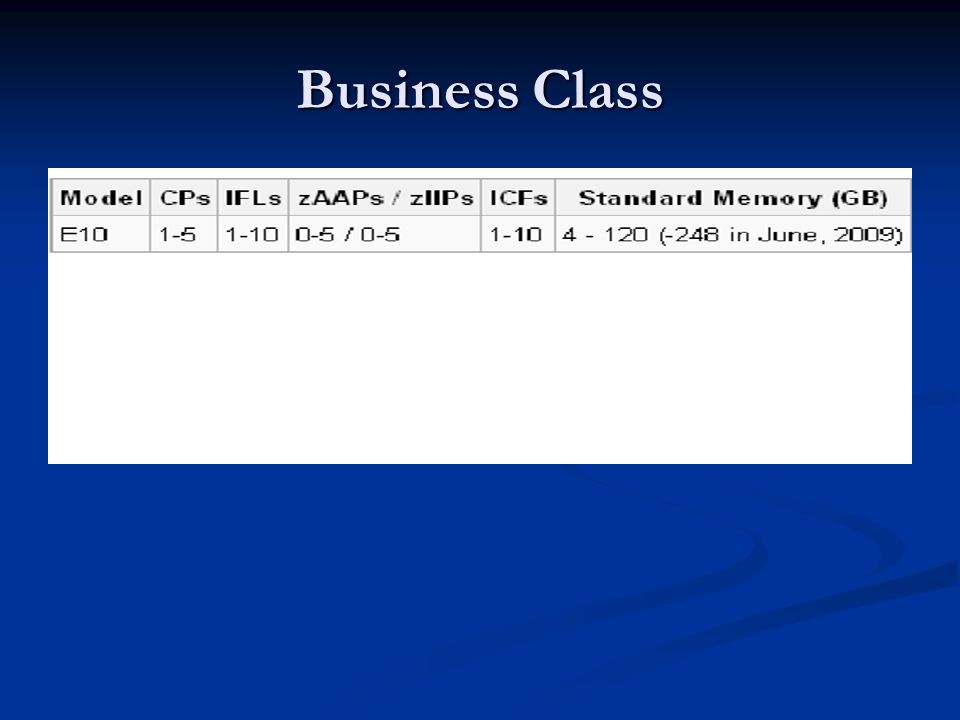 Business Class

| Model | CPs | IFLs | zAAPs / zIIPs | ICFs | Standard Memory (GB) |
|---|---|---|---|---|---|
| E10 | 1-5 | 1-10 | 0-5 / 0-5 | 1-10 | 4 - 120 (-248 in June, 2009) |